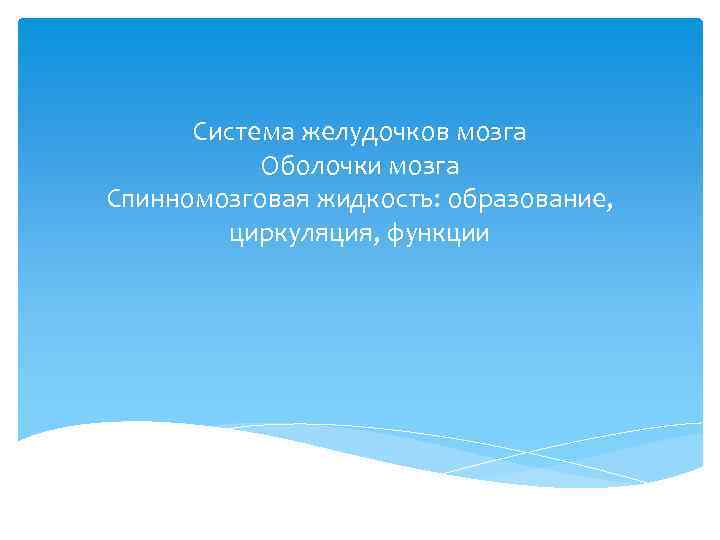 Система желудочков мозга
Оболочки мозга
Спинномозговая жидкость: образование, циркуляция, функции